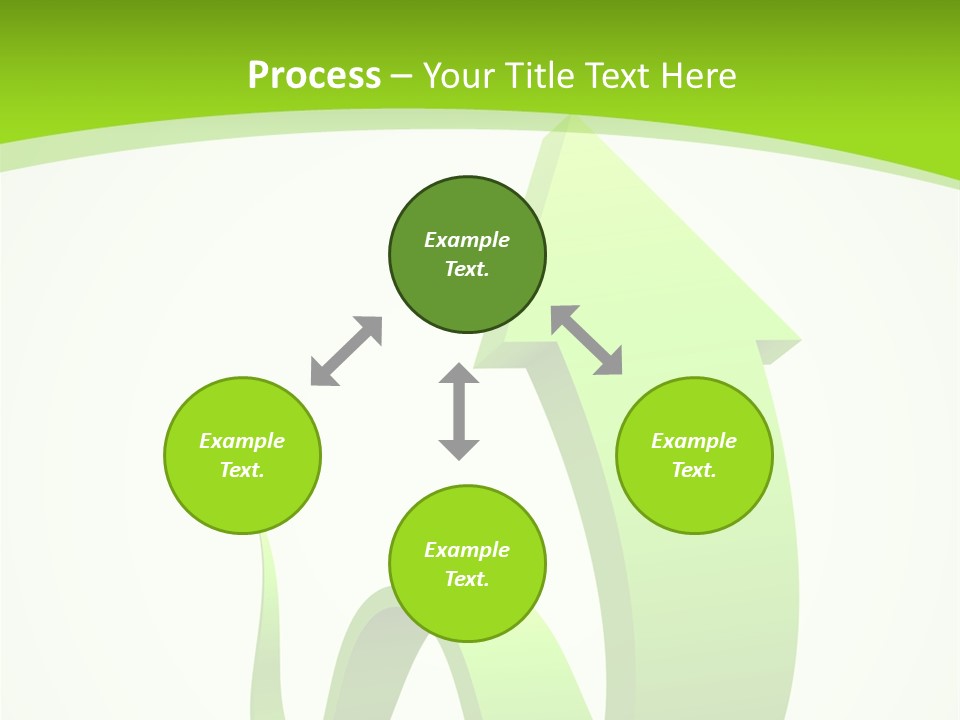 Process – Your Title Text Here

Example Text.

Example Text.

Example Text.

Example Text.